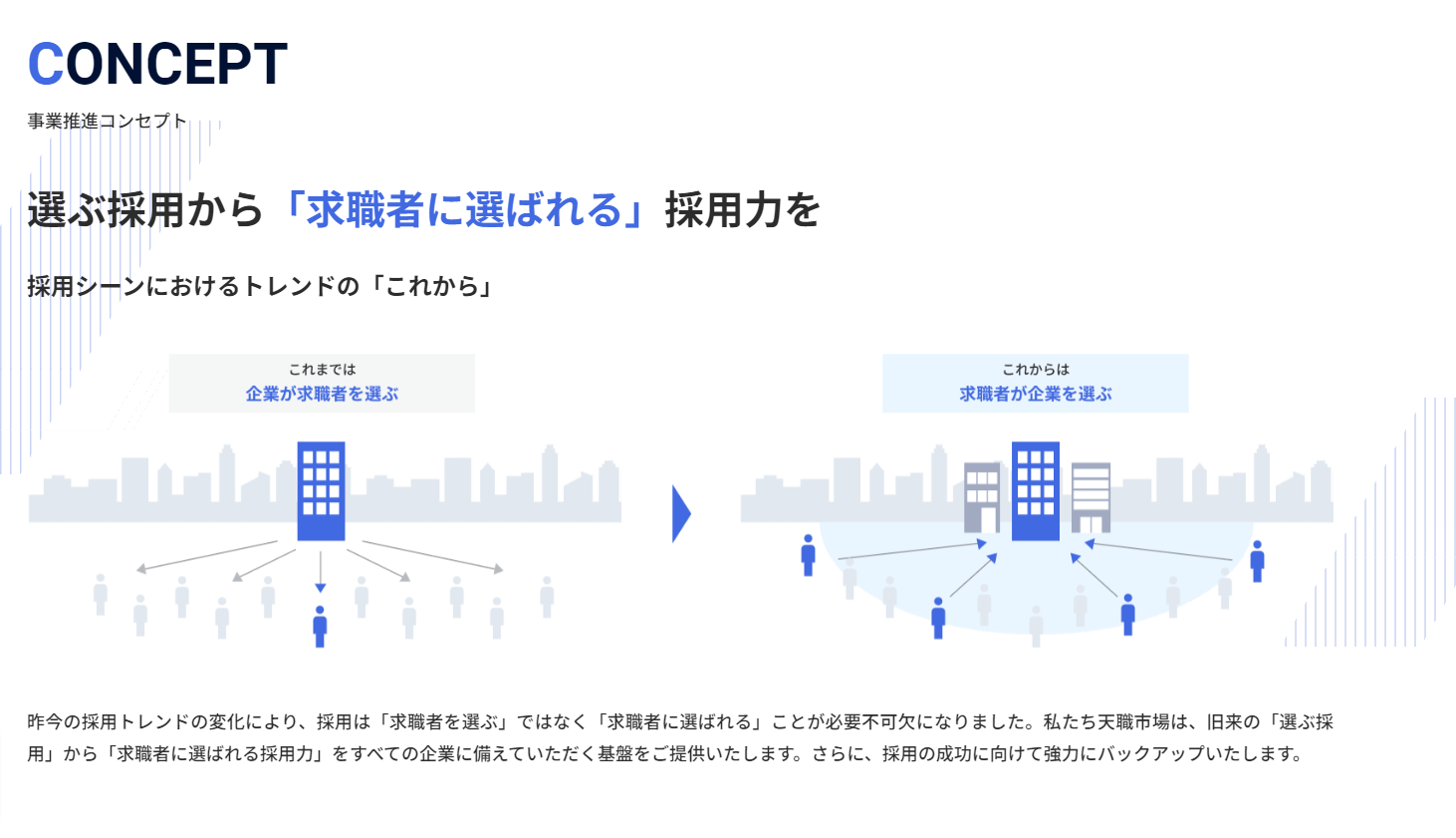 CONCEPT

事業推進コンセプト

選ぶ採用から「求職者に選ばれる」採用力を

採用シーンにおけるトレンドの「これから」

これまでは
企業が求職者を選ぶ

これからは
求職者が企業を選ぶ

昨今の採用トレンドの変化により、採用は「求職者を選ぶ」ではなく「求職者に選ばれる」ことが必要不可欠になりました。私たち天職市場は、旧来の「選ぶ採用」から「求職者に選ばれる採用力」をすべての企業に備えていただく基盤をご提供いたします。さらに、採用の成功に向けて強力にバックアップいたします。